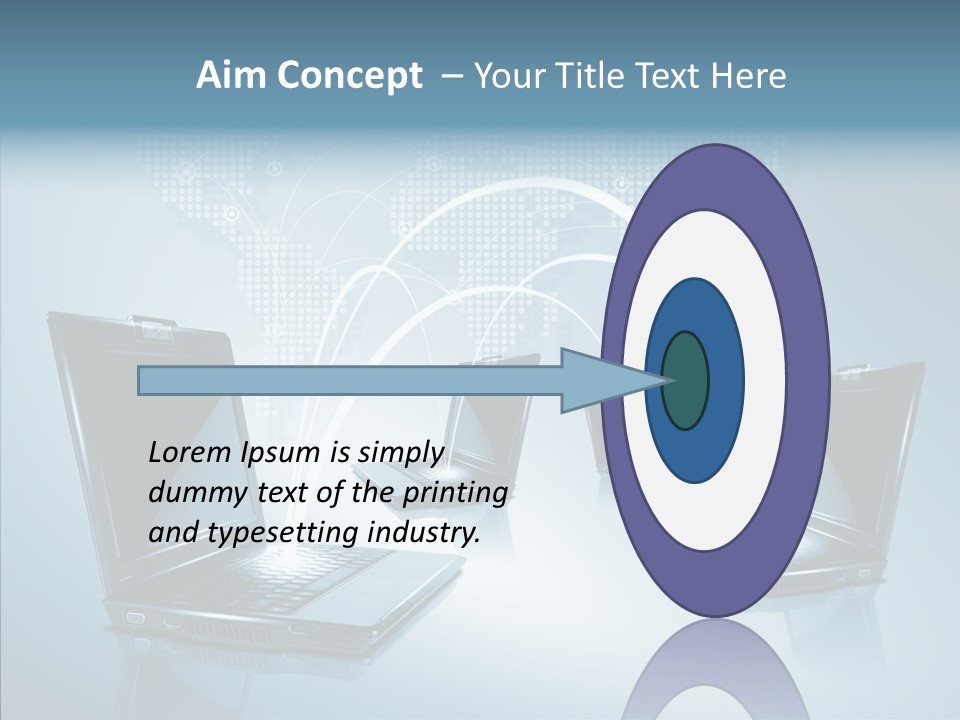 Aim Concept – Your Title Text Here

Lorem Ipsum is simply dummy text of the printing and typesetting industry.